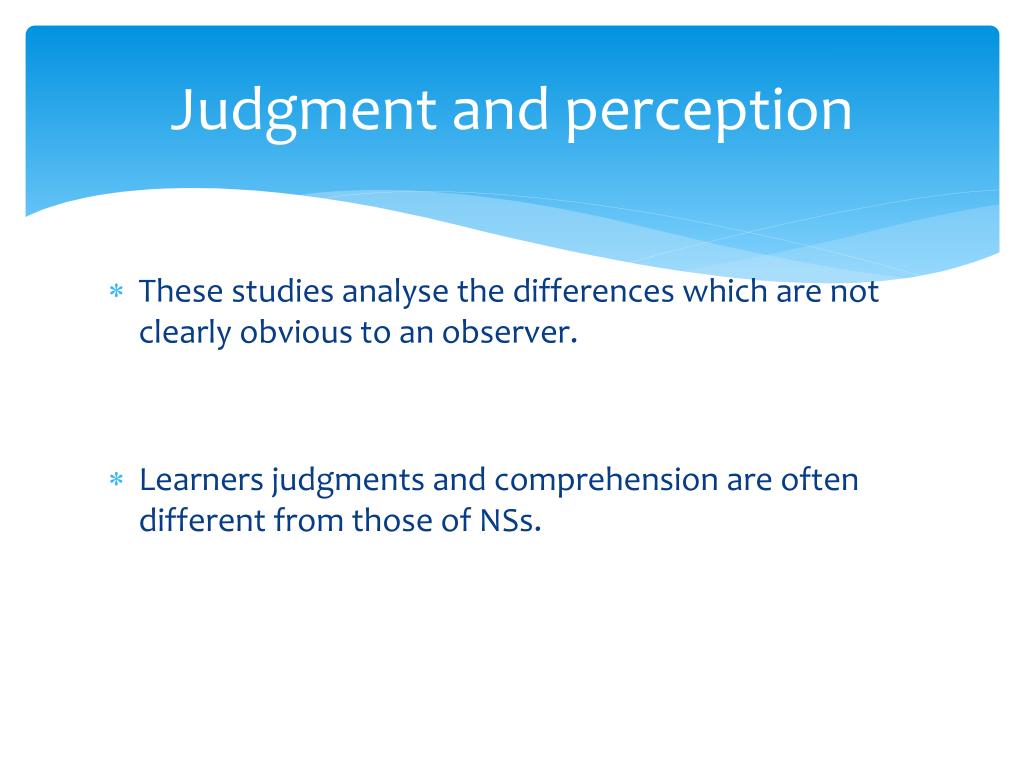 Judgment and perception

* These studies analyse the differences which are not clearly obvious to an observer.

* Learners judgments and comprehension are often different from those of NSs.